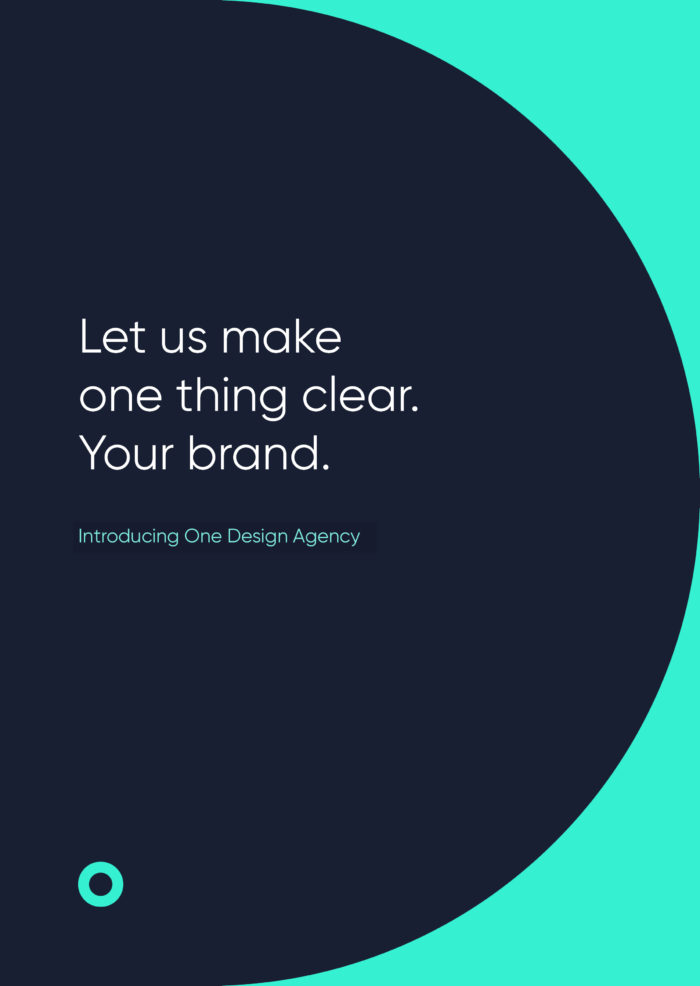 Let us make one thing clear. Your brand.

Introducing One Design Agency